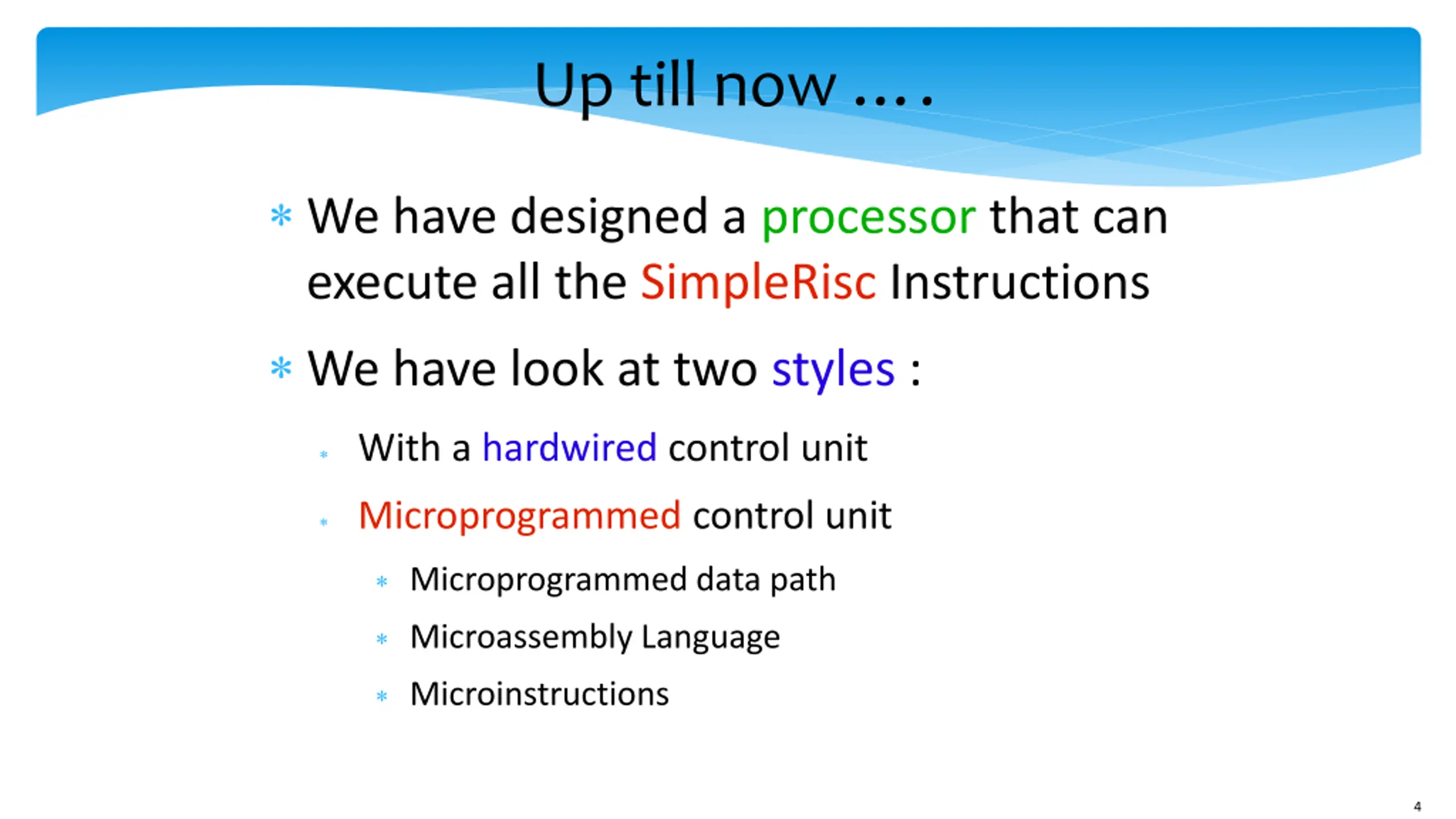 Up till now ….

* We have designed a processor that can execute all the SimpleRisc Instructions

* We have look at two styles :

* With a hardwired control unit

* Microprogrammed control unit

* Microprogrammed data path

* Microassembly Language

* Microinstructions

4